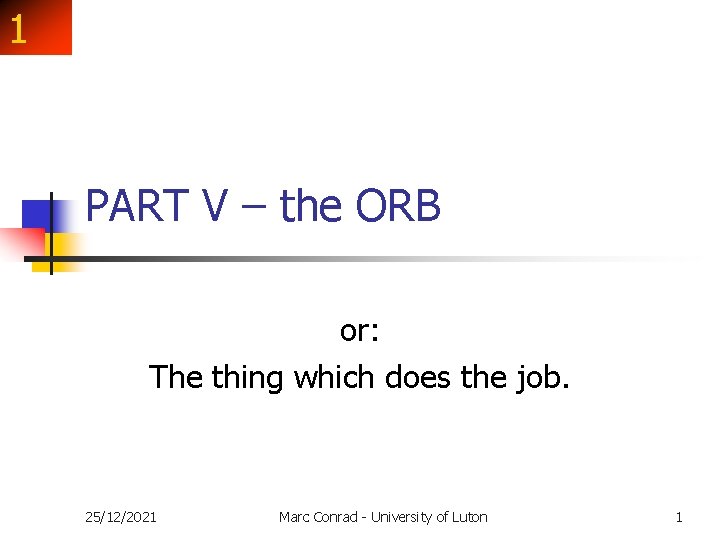 1

PART V – the ORB

or:
The thing which does the job.

25/12/2021 Marc Conrad - University of Luton 1